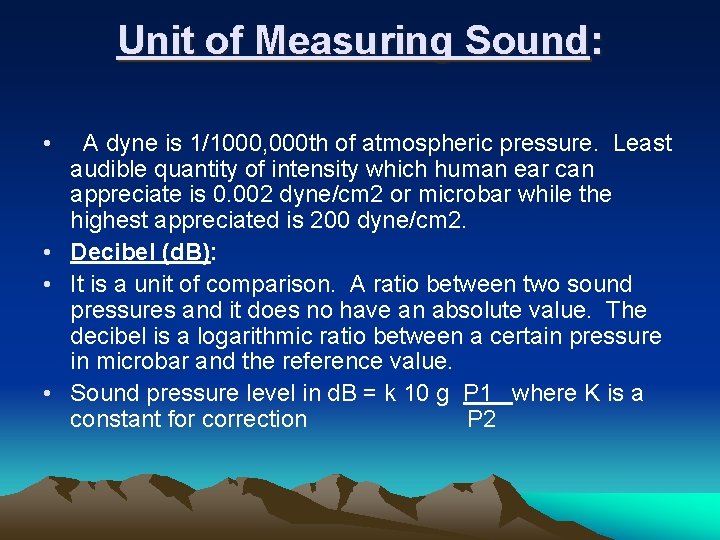 Unit of Measuring Sound:

• A dyne is 1/1000,000th of atmospheric pressure. Least audible quantity of intensity which human ear can appreciate is 0.002 dyne/cm2 or microbar while the highest appreciated is 200 dyne/cm2.

• Decibel (dB):

• It is a unit of comparison. A ratio between two sound pressures and it does no have an absolute value. The decibel is a logarithmic ratio between a certain pressure in microbar and the reference value.

• Sound pressure level in dB = k 10 g $\frac{P1}{P2}$ where K is a constant for correction